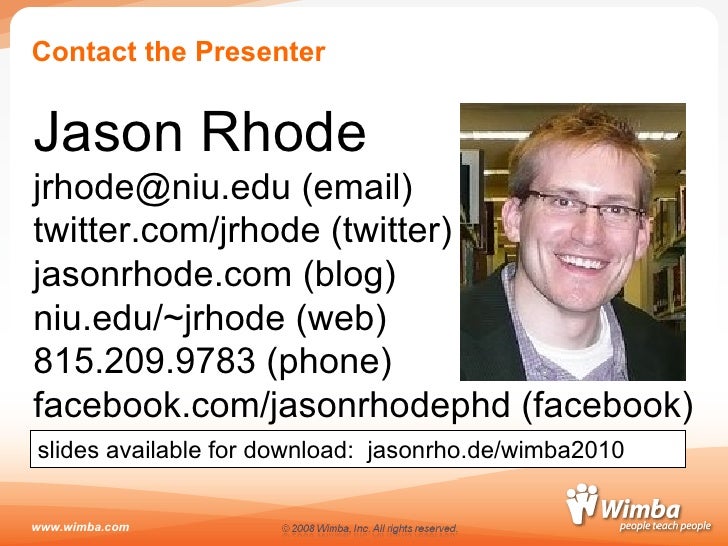 Contact the Presenter

Jason Rhode
jrhode@niu.edu (email)
twitter.com/jrhode (twitter)
jasonrhode.com (blog)
niu.edu/~jrhode (web)
815.209.9783 (phone)
facebook.com/jasonrhodephd (facebook)

slides available for download: jasonrho.de/wimba2010

www.wimba.com

© 2008 Wimba, Inc. All rights reserved.

Wimba
people teach people